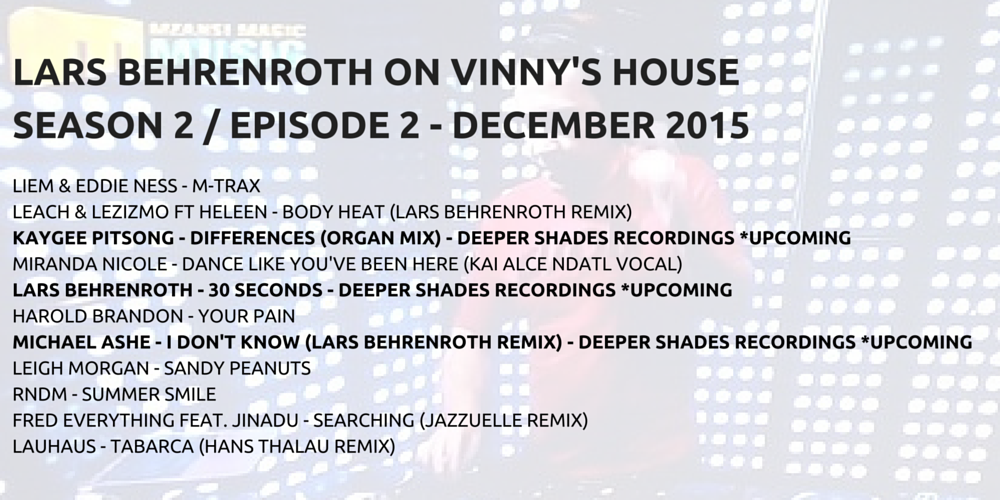 MZANSI MAGIC MUSIC

LARS BEHRENROTH ON VINNY'S HOUSE
SEASON 2 / EPISODE 2 - DECEMBER 2015

LIEM & EDDIE NESS - M-TRAX
LEACH & LEZIZMO FT HELEEN - BODY HEAT (LARS BEHRENROTH REMIX)
KAYGEE PITSONG - DIFFERENCES (ORGAN MIX) - DEEPER SHADES RECORDINGS *UPCOMING
MIRANDA NICOLE - DANCE LIKE YOU'VE BEEN HERE (KAI ALCE NDATL VOCAL)
LARS BEHRENROTH - 30 SECONDS - DEEPER SHADES RECORDINGS *UPCOMING
HAROLD BRANDON - YOUR PAIN
MICHAEL ASHE - I DON'T KNOW (LARS BEHRENROTH REMIX) - DEEPER SHADES RECORDINGS *UPCOMING
LEIGH MORGAN - SANDY PEANUTS
RNDM - SUMMER SMILE
FRED EVERYTHING FEAT. JINADU - SEARCHING (JAZZUELLE REMIX)
LAUHAUS - TABARCA (HANS THALAU REMIX)